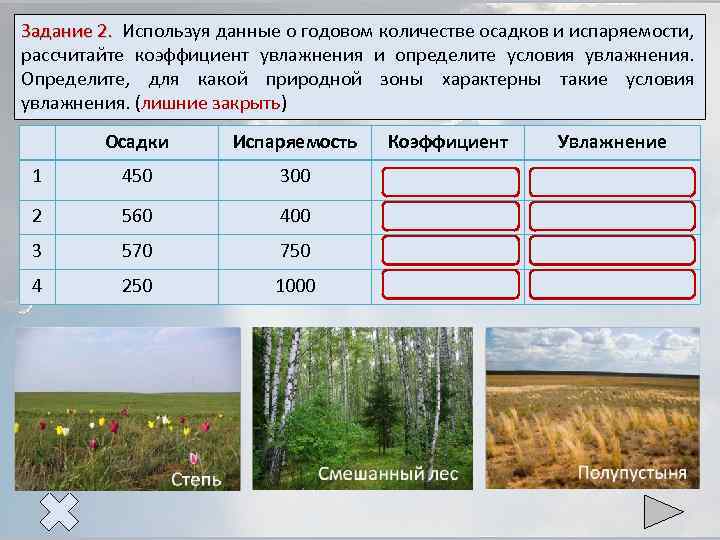 Задание 2. Используя данные о годовом количестве осадков и испаряемости, рассчитайте коэффициент увлажнения и определите условия увлажнения. Определите, для какой природной зоны характерны такие условия увлажнения. (лишние закрыть)

| | Осадки | Испаряемость | Коэффициент | Увлажнение |
|---|---|---|---|---|
| 1 | 450 | 300 | | |
| 2 | 560 | 400 | | |
| 3 | 570 | 750 | | |
| 4 | 250 | 1000 | | |

Степь

Смешанный лес

Полупустыня